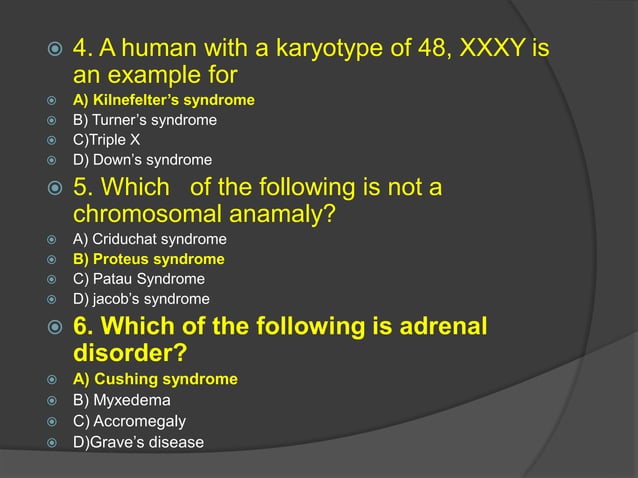 4. A human with a karyotype of 48, XXXY is an example for

A) Kilnefelter's syndrome

B) Turner's syndrome

C)Triple X

D) Down's syndrome

5. Which of the following is not a chromosomal anamaly?

A) Criduchat syndrome

B) Proteus syndrome

C) Patau Syndrome

D) jacob's syndrome

6. Which of the following is adrenal disorder?

A) Cushing syndrome

B) Myxedema

C) Accromegaly

D)Grave's disease